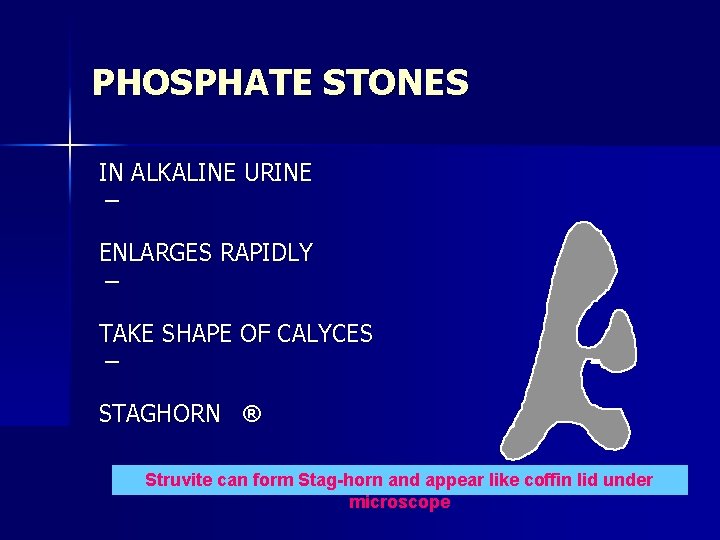 PHOSPHATE STONES

IN ALKALINE URINE
–

ENLARGES RAPIDLY
–

TAKE SHAPE OF CALYCES
–

STAGHORN ®

Struvite can form Stag-horn and appear like coffin lid under microscope